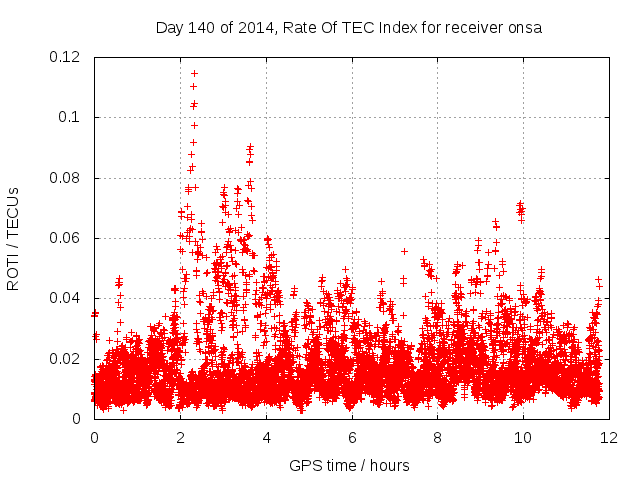 Day 140 of 2014, Rate Of TEC Index for receiver onsa

ROTI / TECUs

0.12
0.1
0.08
0.06
0.04
0.02
0

0
2
4
6
8
10
12

GPS time / hours